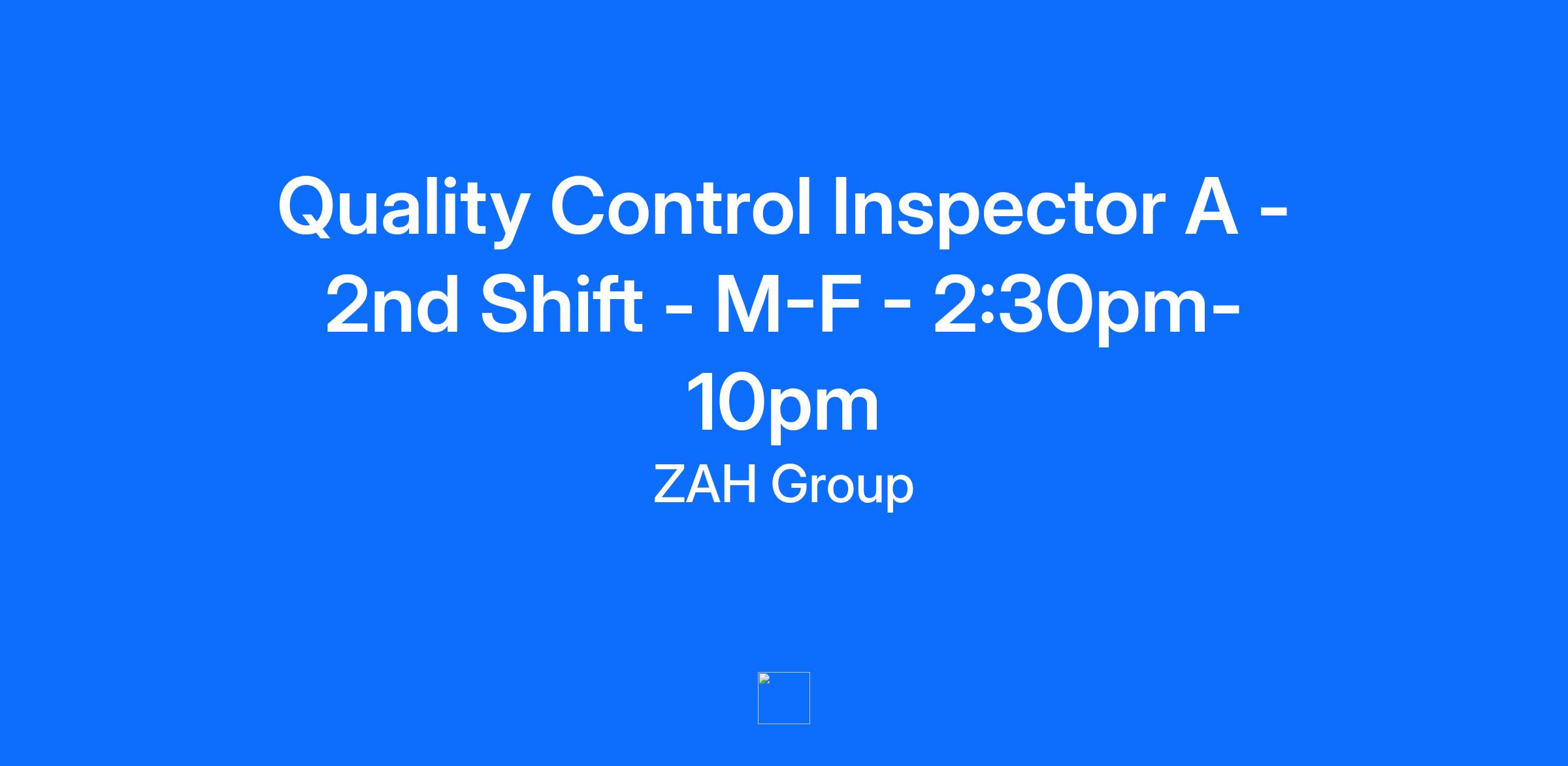 Quality Control Inspector A - 2nd Shift - M-F - 2:30pm-10pm

ZAH Group